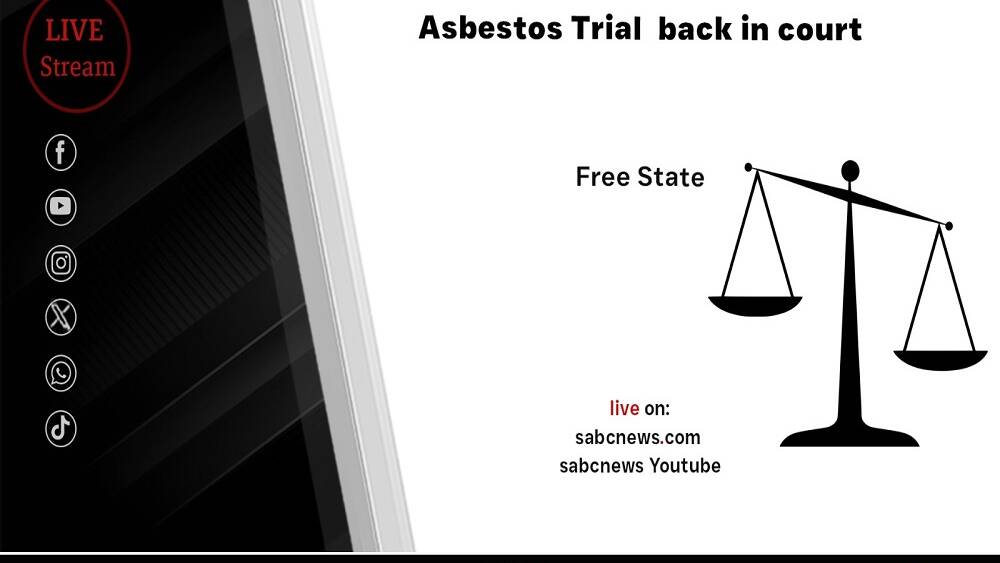 LIVE Stream

Asbestos Trial back in court

Free State

live on:
sabcnews.com
sabcnews Youtube